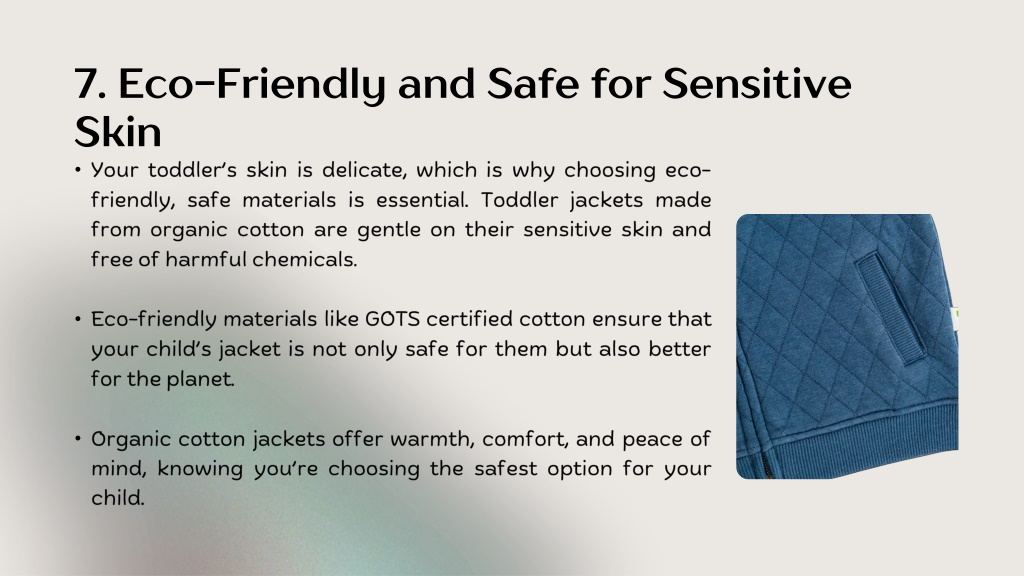 7. Eco-Friendly and Safe for Sensitive Skin

• Your toddler's skin is delicate, which is why choosing eco-friendly, safe materials is essential. Toddler jackets made from organic cotton are gentle on their sensitive skin and free of harmful chemicals.

• Eco-friendly materials like GOTS certified cotton ensure that your child's jacket is not only safe for them but also better for the planet.

• Organic cotton jackets offer warmth, comfort, and peace of mind, knowing you're choosing the safest option for your child.